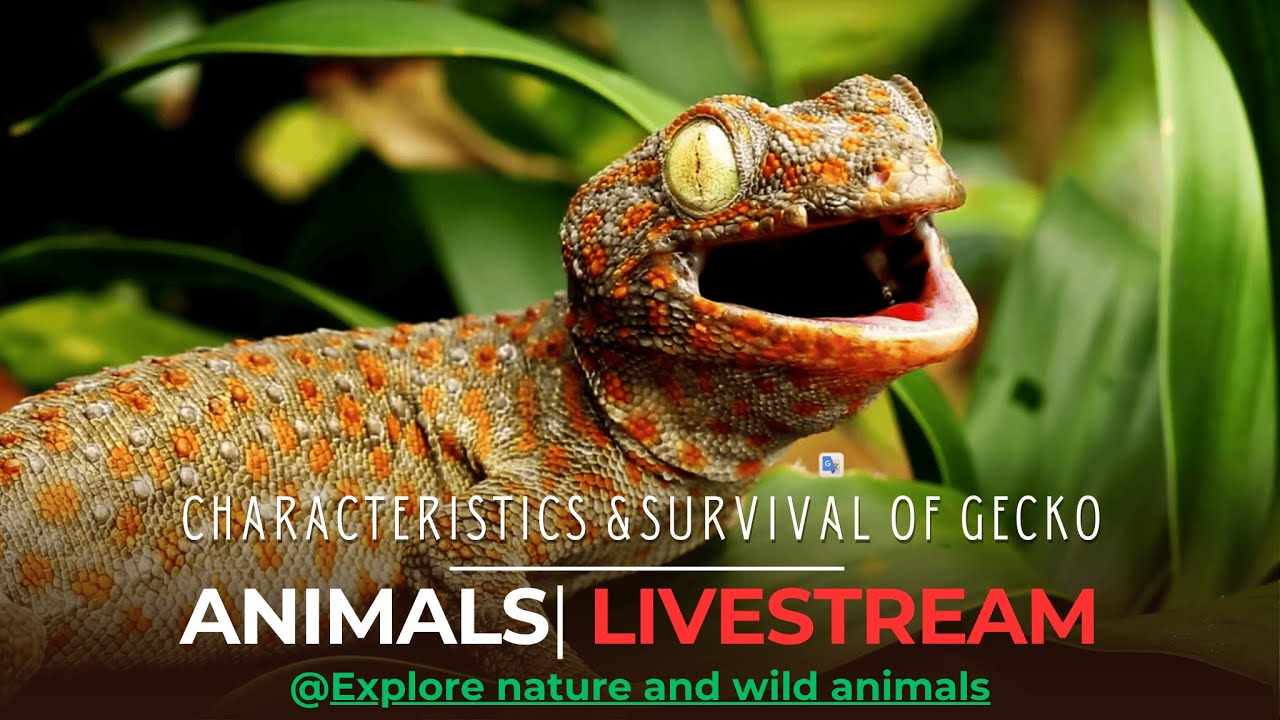 CHARACTERISTICS &SURVIVAL OF GECKO

ANIMALS| LIVESTREAM

@Explore nature and wild animals